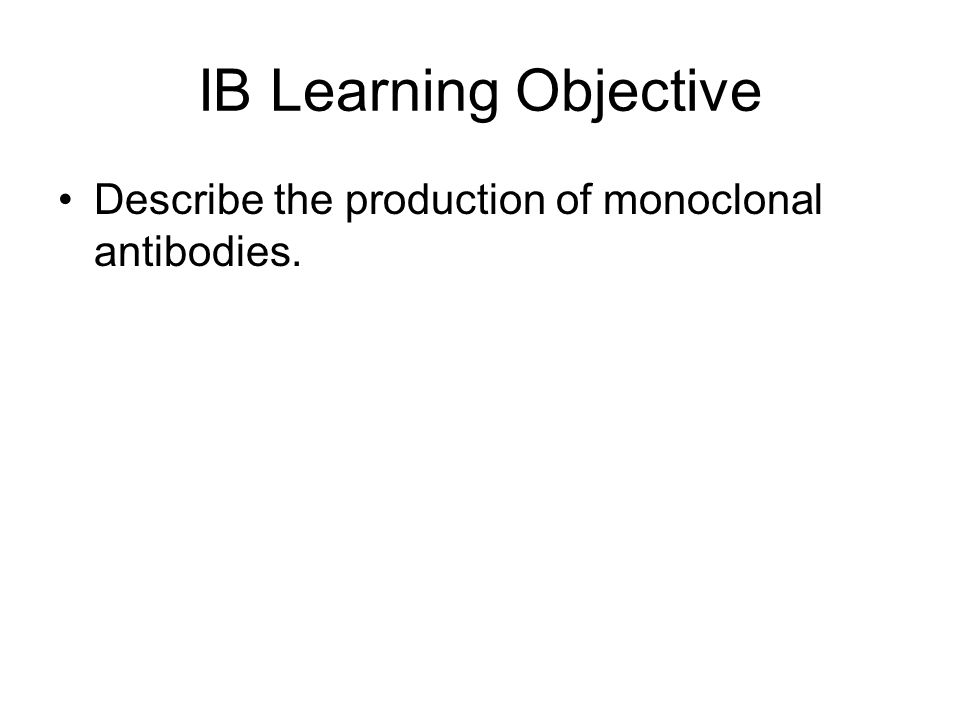 IB Learning Objective

• Describe the production of monoclonal antibodies.